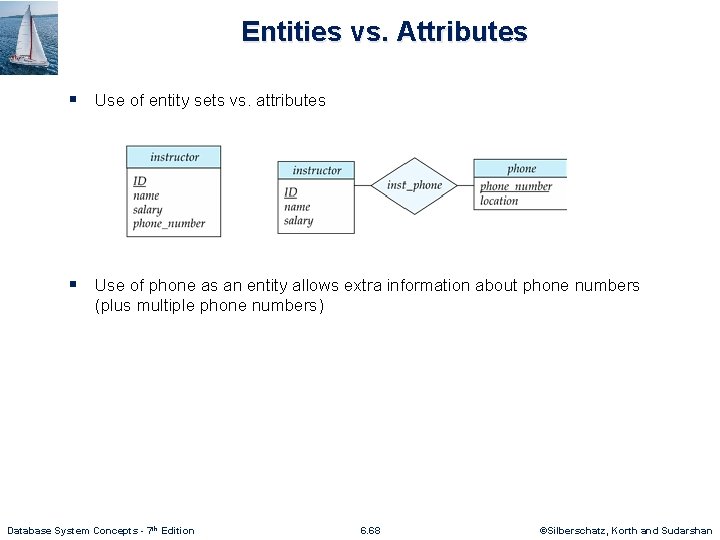 Entities vs. Attributes

▪ Use of entity sets vs. attributes

instructor
ID
name
salary
phone_number

instructor
ID
name
salary

inst_phone

phone
phone_number
location

▪ Use of phone as an entity allows extra information about phone numbers (plus multiple phone numbers)

Database System Concepts - 7th Edition 6.68 ©Silberschatz, Korth and Sudarshan